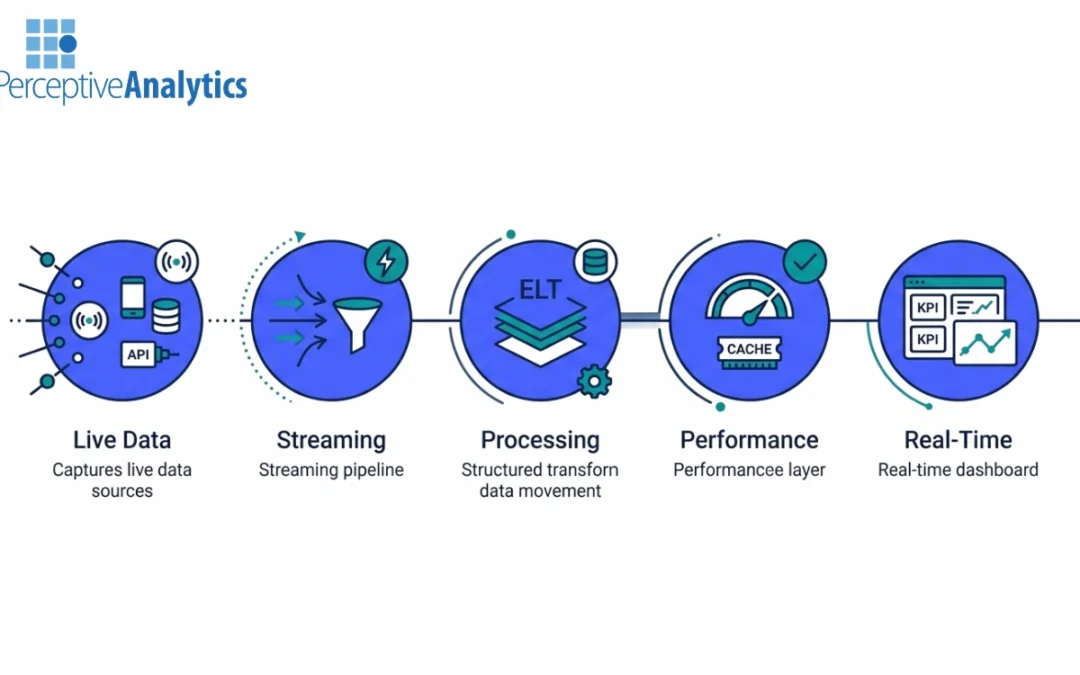 PerceptiveAnalytics

API

ELT

CACHE

KPI
KPI

Live Data
Captures live data sources

Streaming
Streaming pipeline

Processing
Structured transform data movement

Performance
Performancee layer

Real-Time
Real-time dashboard